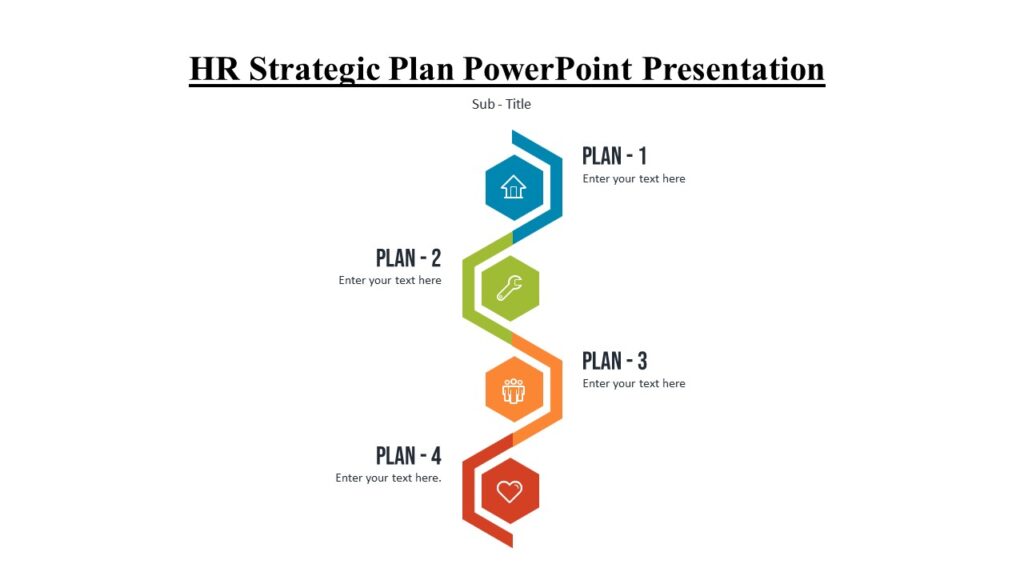 HR Strategic Plan PowerPoint Presentation

Sub - Title

PLAN - 1
Enter your text here

PLAN - 2
Enter your text here

PLAN - 3
Enter your text here

PLAN - 4
Enter your text here.